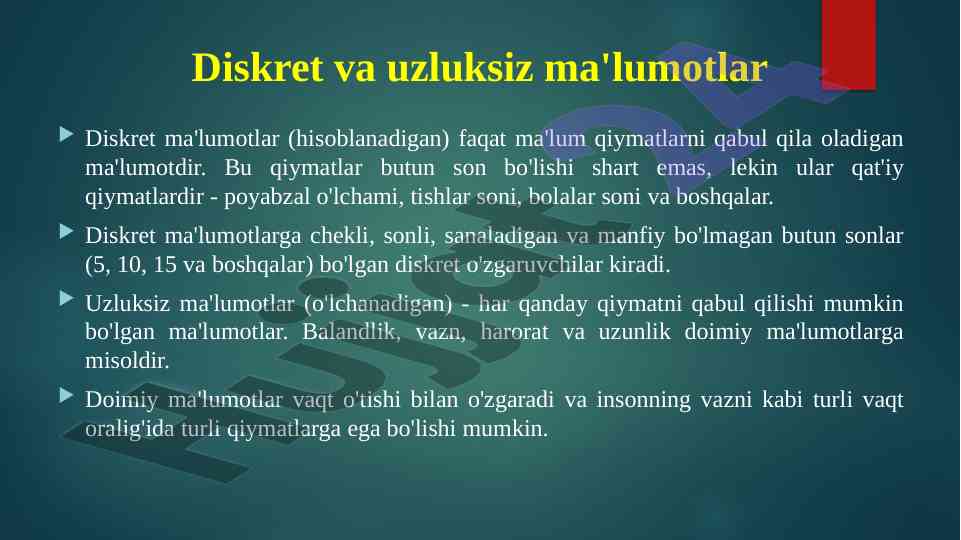 Diskret va uzluksiz ma'lumotlar

Diskret ma'lumotlar (hisoblanadigan) faqat ma'lum qiymatlarni qabul qila oladigan ma'lumotdir. Bu qiymatlar butun son bo'lishi shart emas, lekin ular qat'iy qiymatlardir - poyabzal o'lchami, tishlar soni, bolalar soni va boshqalar.

Diskret ma'lumotlarga chekli, sonli, sanaladigan va manfiy bo'lmagan butun sonlar (5, 10, 15 va boshqalar) bo'lgan diskret o'zgaruvchilar kiradi.

Uzluksiz ma'lumotlar (o'lchanadigan) - har qanday qiymatni qabul qilishi mumkin bo'lgan ma'lumotlar. Balandlik, vazn, harorat va uzunlik doimiy ma'lumotlarga misoldir.

Doimiy ma'lumotlar vaqt o'tishi bilan o'zgaradi va insonning vazni kabi turli vaqt oralig'ida turli qiymatlarga ega bo'lishi mumkin.